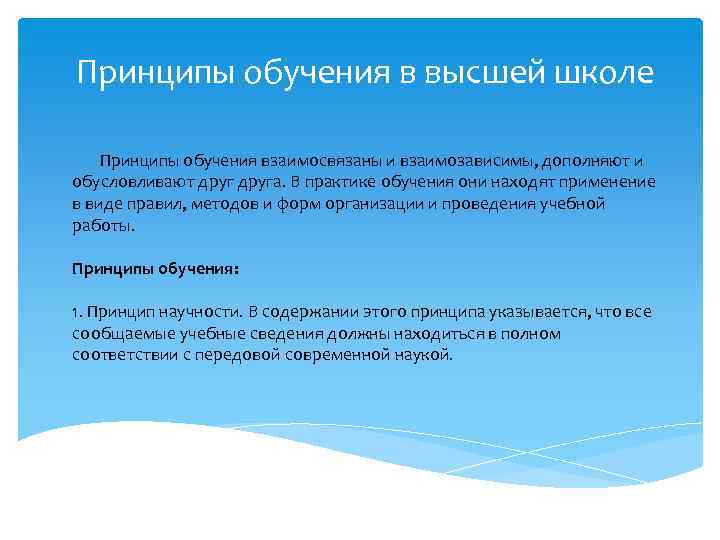 Принципы обучения в высшей школе

Принципы обучения взаимосвязаны и взаимозависимы, дополняют и обусловливают друг друга. В практике обучения они находят применение в виде правил, методов и форм организации и проведения учебной работы.

Принципы обучения:

1. Принцип научности. В содержании этого принципа указывается, что все сообщаемые учебные сведения должны находиться в полном соответствии с передовой современной наукой.